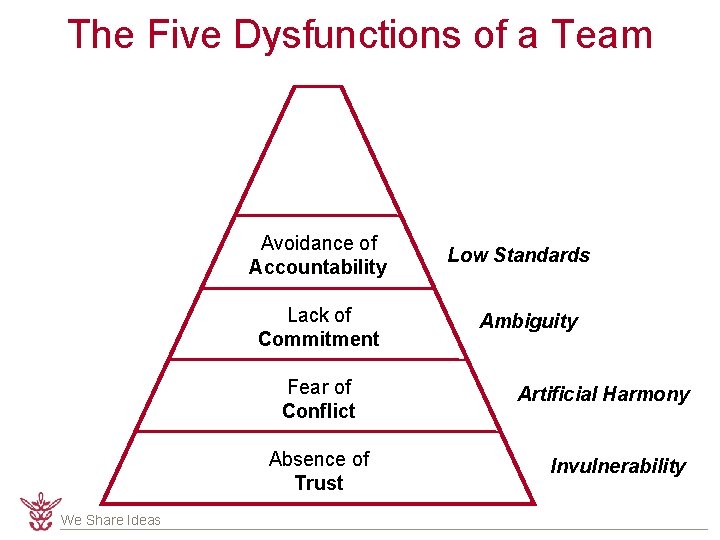 The Five Dysfunctions of a Team

Avoidance of Accountability

Low Standards

Lack of Commitment

Ambiguity

Fear of Conflict

Artificial Harmony

Absence of Trust

Invulnerability

We Share Ideas